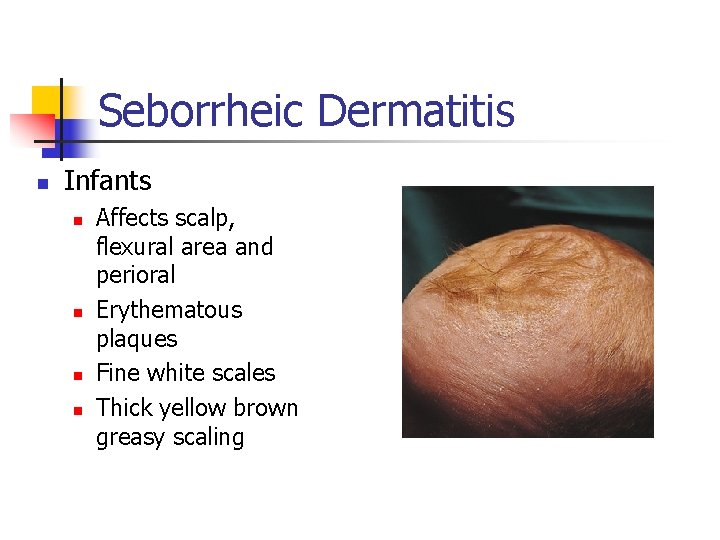 Seborrheic Dermatitis

- Infants
  - Affects scalp, flexural area and perioral
  - Erythematous plaques
  - Fine white scales
  - Thick yellow brown greasy scaling